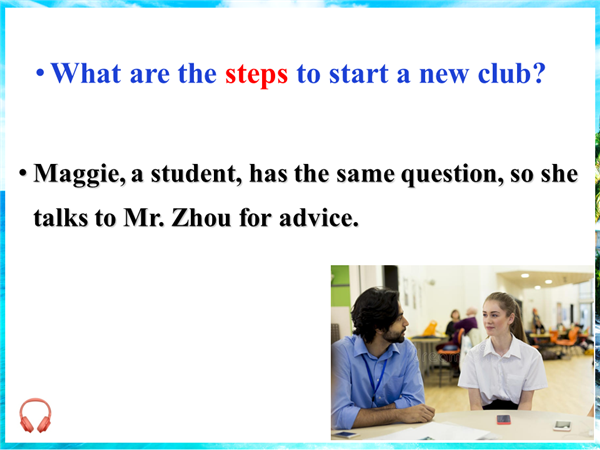 • What are the steps to start a new club?

• Maggie, a student, has the same question, so she talks to Mr. Zhou for advice.